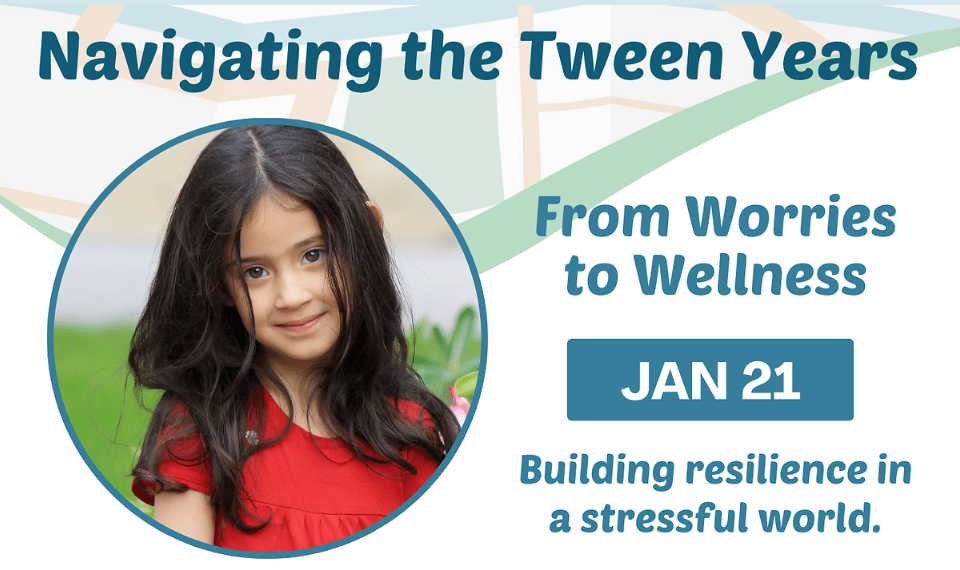 Navigating the Tween Years

From Worries to Wellness

JAN 21

Building resilience in a stressful world.